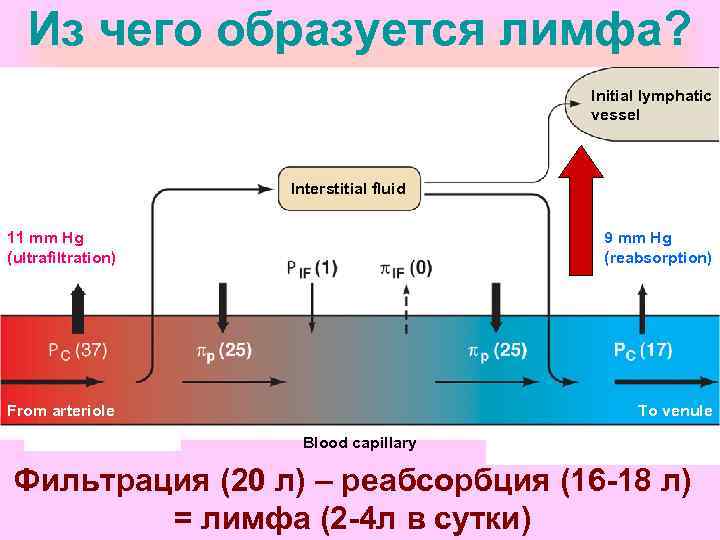 Из чего образуется лимфа?

Initial lymphatic vessel

Interstitial fluid

11 mm Hg (ultrafiltration)

9 mm Hg (reabsorption)

$P_{IF}$ (1)

$\pi_{IF}$ (0)

$P_C$ (37)

$\pi_p$ (25)

$\pi_p$ (25)

$P_C$ (17)

From arteriole

To venule

Blood capillary

Фильтрация (20 л) – реабсорбция (16-18 л) = лимфа (2-4л в сутки)